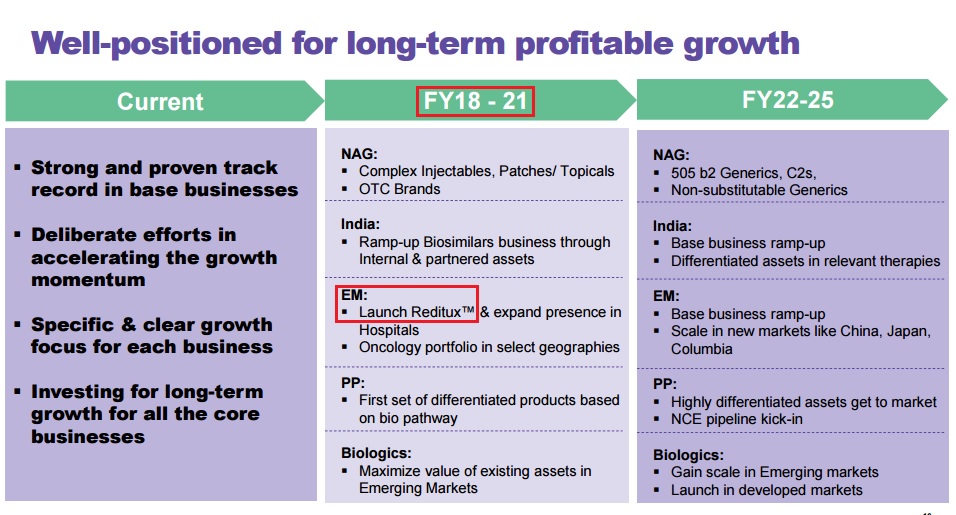 Well-positioned for long-term profitable growth

Current

▪ Strong and proven track record in base businesses

▪ Deliberate efforts in accelerating the growth momentum

▪ Specific & clear growth focus for each business

▪ Investing for long-term growth for all the core businesses

FY18 - 21

NAG:
▪ Complex Injectables, Patches/ Topicals
▪ OTC Brands

India:
▪ Ramp-up Biosimilars business through Internal & partnered assets

EM:
▪ Launch Reditux™ & expand presence in Hospitals
▪ Oncology portfolio in select geographies

PP:
▪ First set of differentiated products based on bio pathway

Biologics:
▪ Maximize value of existing assets in Emerging Markets

FY22-25

NAG:
▪ 505 b2 Generics, C2s,
▪ Non-substitutable Generics

India:
▪ Base business ramp-up
▪ Differentiated assets in relevant therapies

EM:
▪ Base business ramp-up
▪ Scale in new markets like China, Japan, Columbia

PP:
▪ Highly differentiated assets get to market
▪ NCE pipeline kick-in

Biologics:
▪ Gain scale in Emerging markets
▪ Launch in developed markets